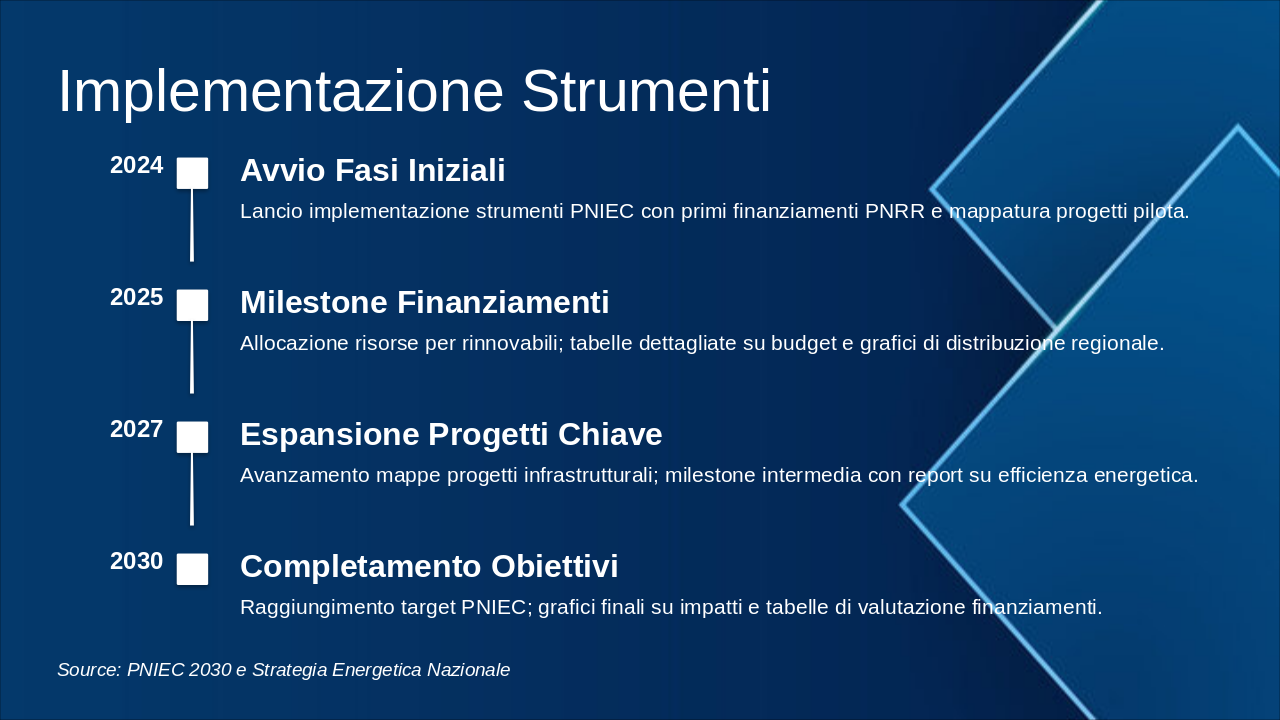 Implementazione Strumenti

2024

Avvio Fasi Iniziali

Lancio implementazione strumenti PNIEC con primi finanziamenti PNRR e mappatura progetti pilota.

2025

Milestone Finanziamenti

Allocazione risorse per rinnovabili; tabelle dettagliate su budget e grafici di distribuzione regionale.

2027

Espansione Progetti Chiave

Avanzamento mappe progetti infrastrutturali; milestone intermedia con report su efficienza energetica.

2030

Completamento Obiettivi

Raggiungimento target PNIEC; grafici finali su impatti e tabelle di valutazione finanziamenti.

Source: PNIEC 2030 e Strategia Energetica Nazionale